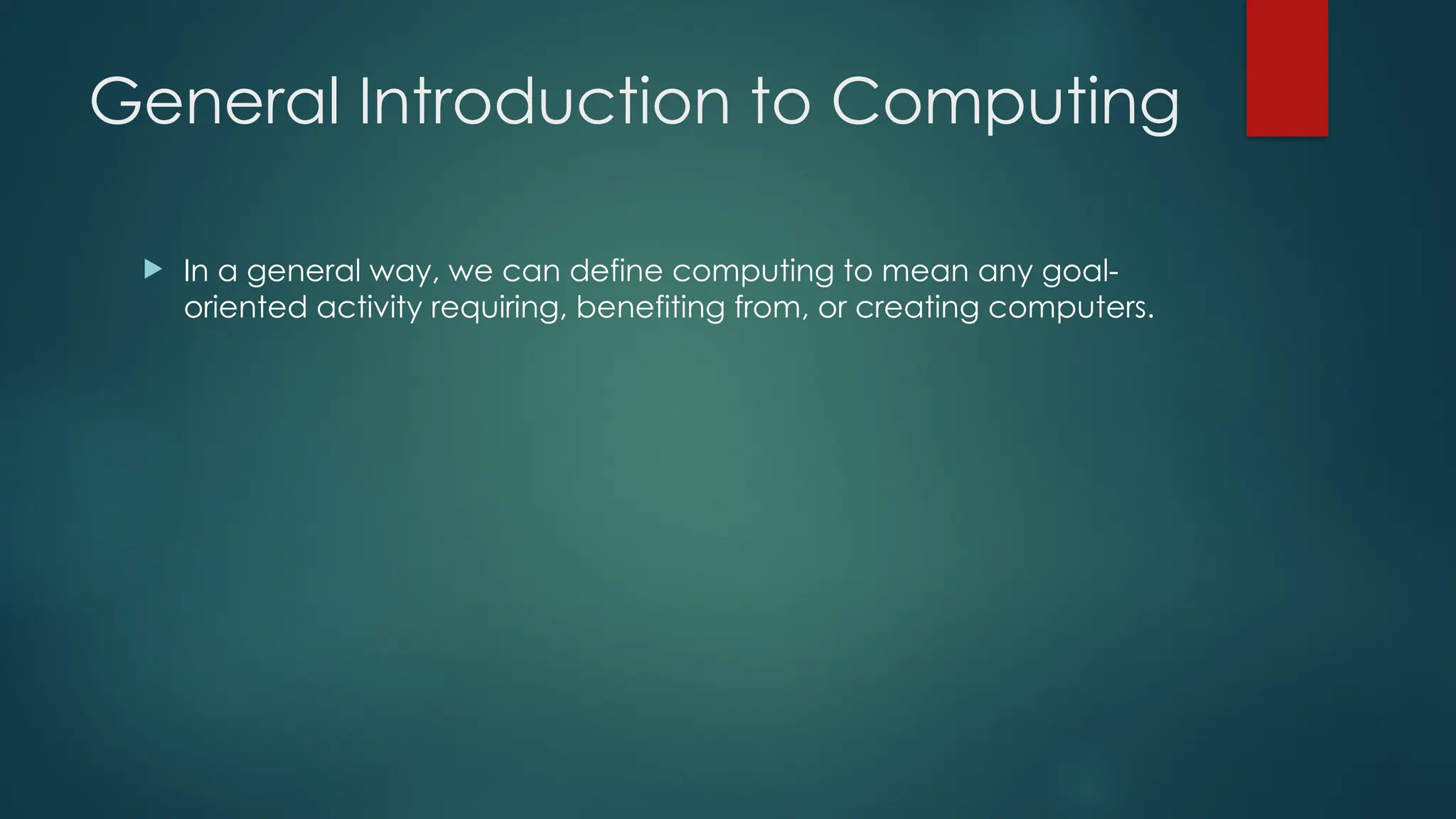 General Introduction to Computing

In a general way, we can define computing to mean any goal-oriented activity requiring, benefiting from, or creating computers.